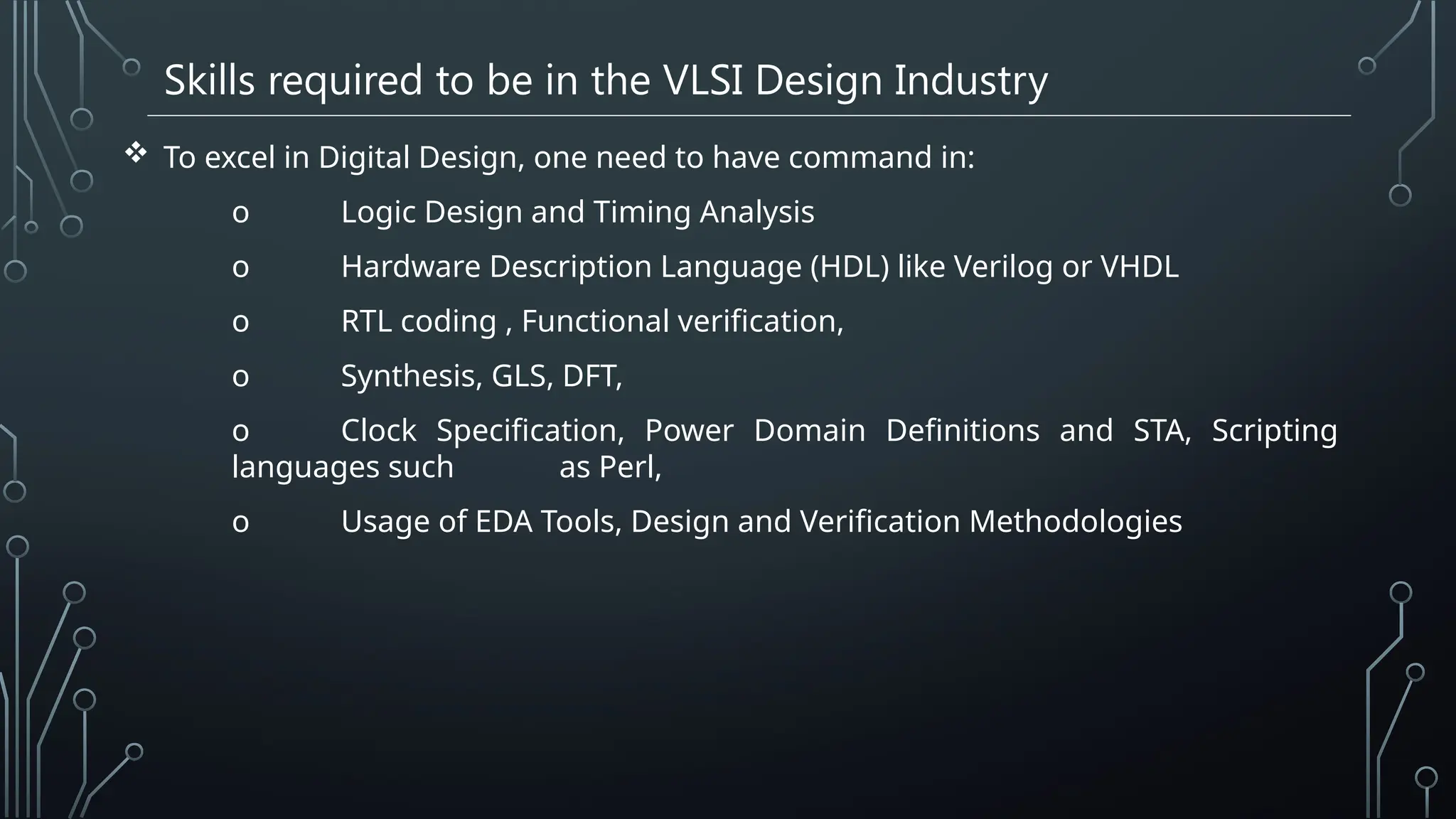 Skills required to be in the VLSI Design Industry

❖ To excel in Digital Design, one need to have command in:

o Logic Design and Timing Analysis

o Hardware Description Language (HDL) like Verilog or VHDL

o RTL coding , Functional verification,

o Synthesis, GLS, DFT,

o Clock Specification, Power Domain Definitions and STA, Scripting languages such as Perl,

o Usage of EDA Tools, Design and Verification Methodologies